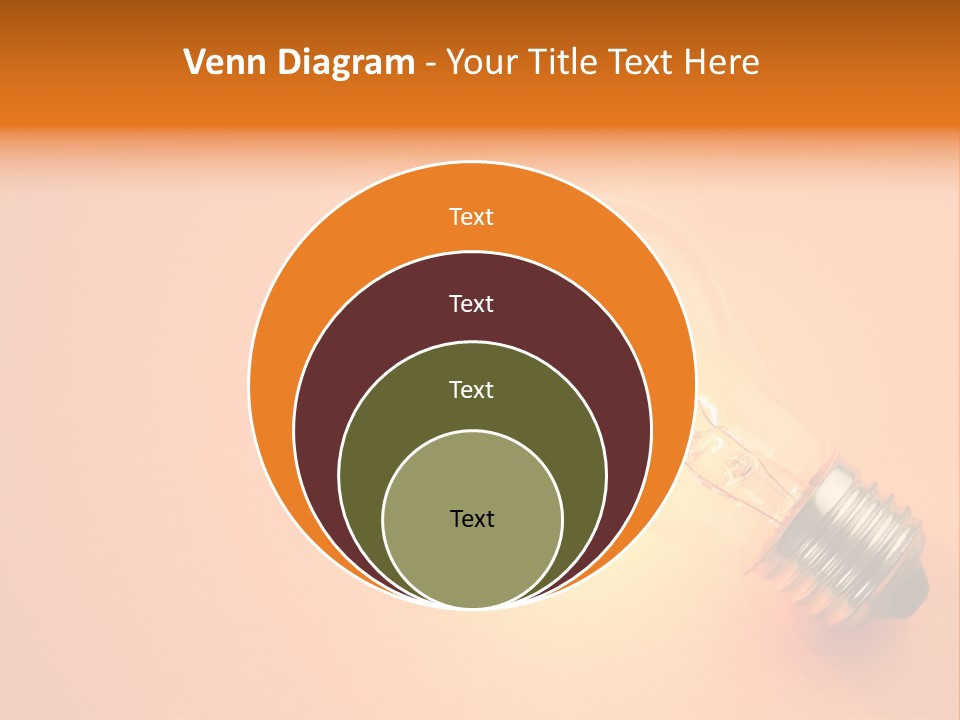 Venn Diagram - Your Title Text Here

Text

Text

Text

Text